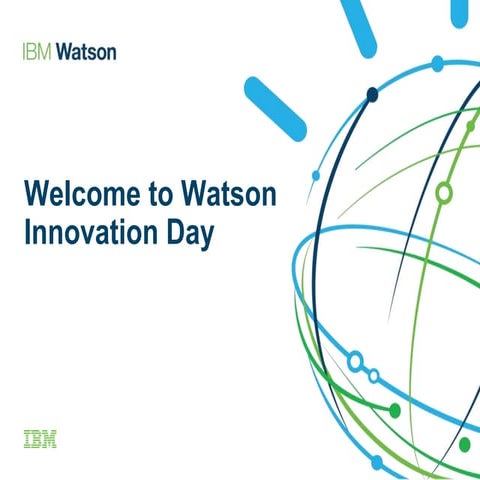 IBM Watson

Welcome to Watson Innovation Day

IBM